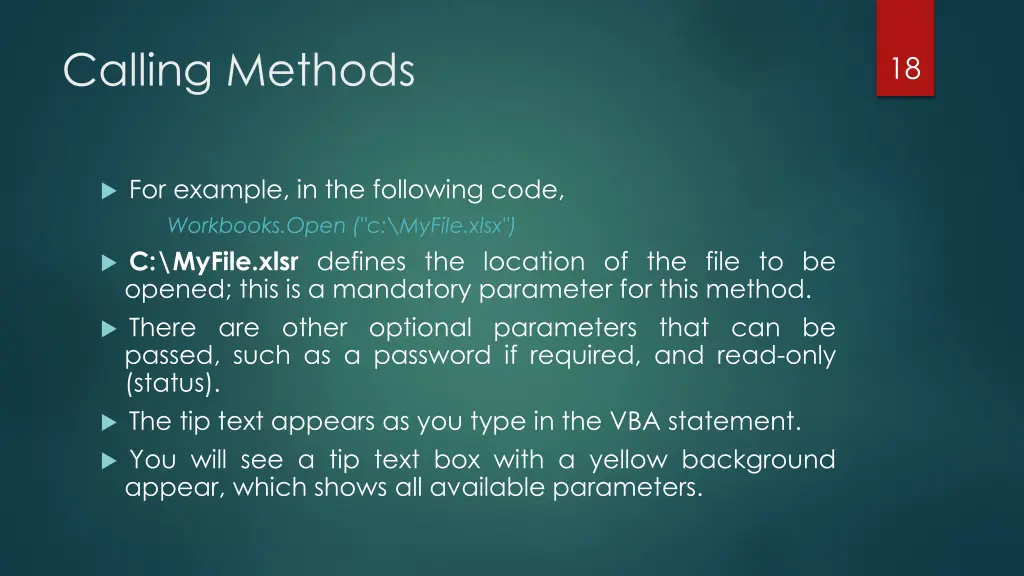 Calling Methods

18

For example, in the following code,

Workbooks.Open ("c:\MyFile.xlsx")

C:\MyFile.xlsr defines the location of the file to be opened; this is a mandatory parameter for this method.

There are other optional parameters that can be passed, such as a password if required, and read-only (status).

The tip text appears as you type in the VBA statement.

You will see a tip text box with a yellow background appear, which shows all available parameters.